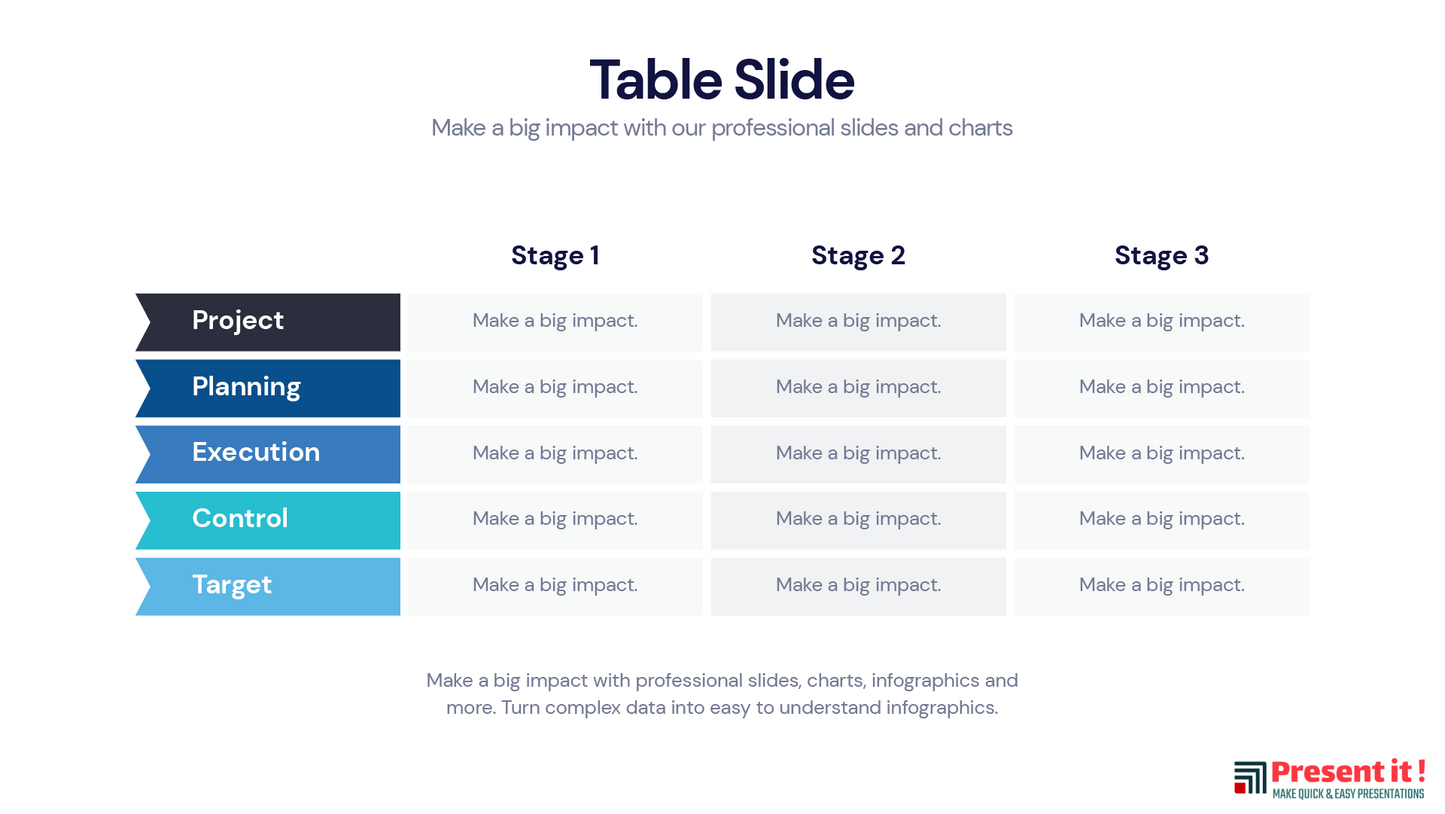 Table Slide
Make a big impact with our professional slides and charts

| | Stage 1 | Stage 2 | Stage 3 |
|---|---|---|---|
| Project | Make a big impact. | Make a big impact. | Make a big impact. |
| Planning | Make a big impact. | Make a big impact. | Make a big impact. |
| Execution | Make a big impact. | Make a big impact. | Make a big impact. |
| Control | Make a big impact. | Make a big impact. | Make a big impact. |
| Target | Make a big impact. | Make a big impact. | Make a big impact. |

Make a big impact with professional slides, charts, infographics and more. Turn complex data into easy to understand infographics.

Present it !
MAKE QUICK & EASY PRESENTATIONS